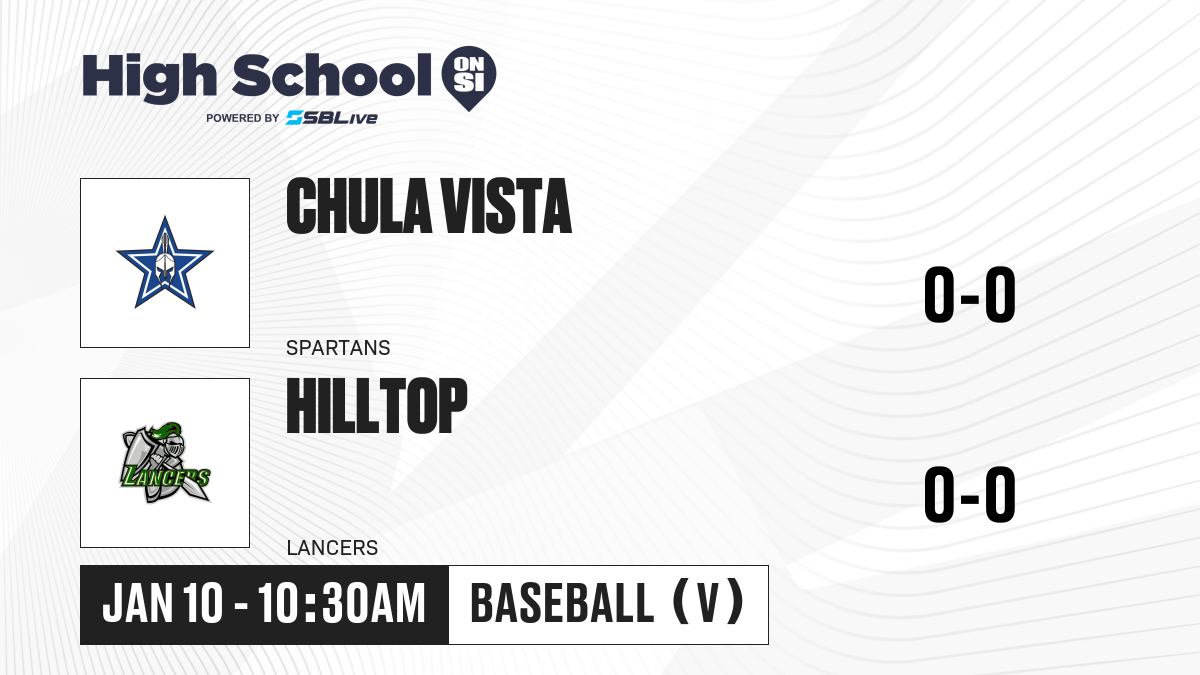 High School ON SI
POWERED BY SBLive

CHULA VISTA
SPARTANS
0-0

LANCERS
HILLTOP
LANCERS
0-0

JAN 10 - 10:30AM
BASEBALL (V)